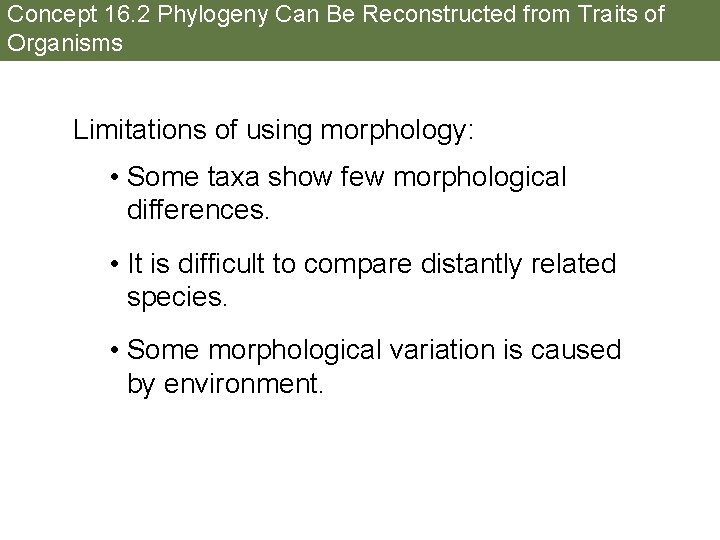 Concept 16.2 Phylogeny Can Be Reconstructed from Traits of Organisms

Limitations of using morphology:

• Some taxa show few morphological differences.

• It is difficult to compare distantly related species.

• Some morphological variation is caused by environment.